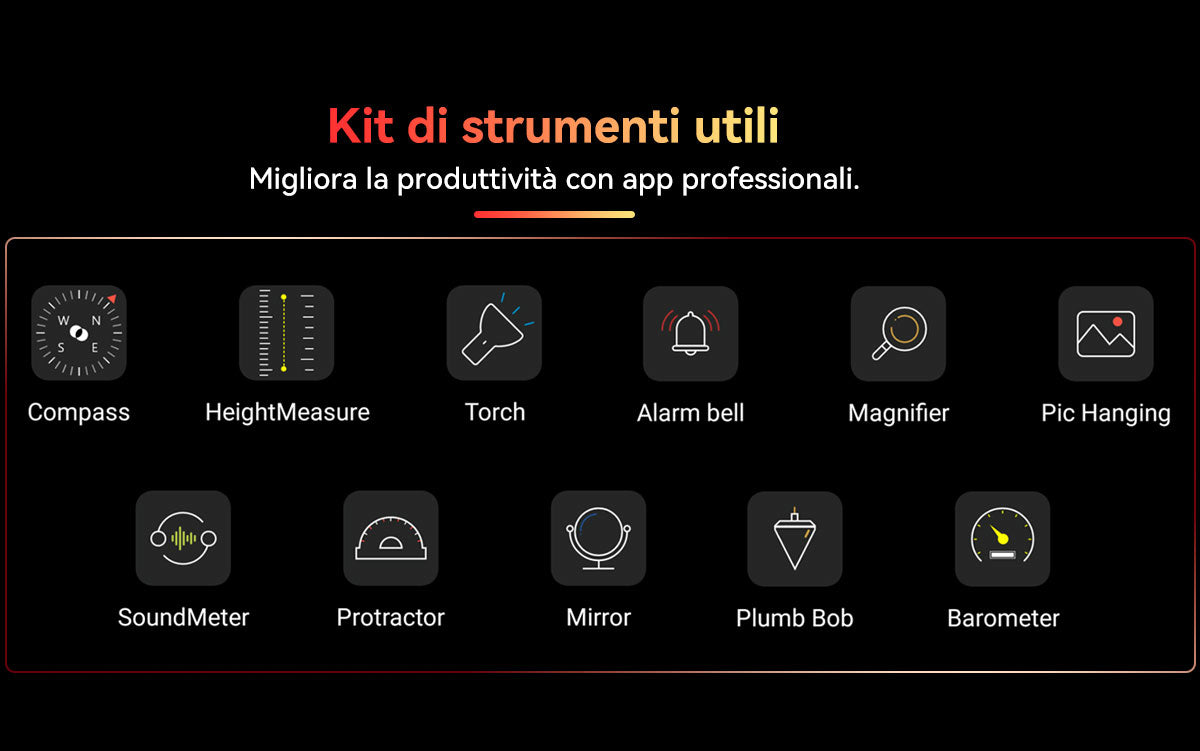 Kit di strumenti utili
Migliora la produttività con app professionali.

W N S E

Compass

HeightMeasure

Torch

Alarm bell

Magnifier

Pic Hanging

SoundMeter

Protractor

Mirror

Plumb Bob

Barometer